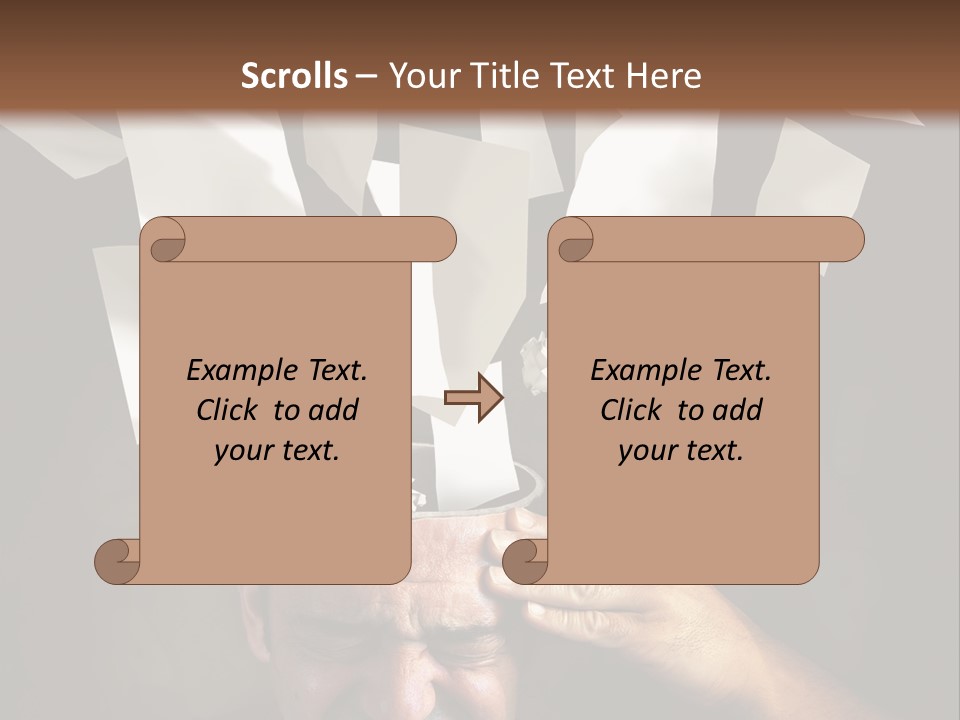 Scrolls – Your Title Text Here

Example Text. Click to add your text.

Example Text. Click to add your text.